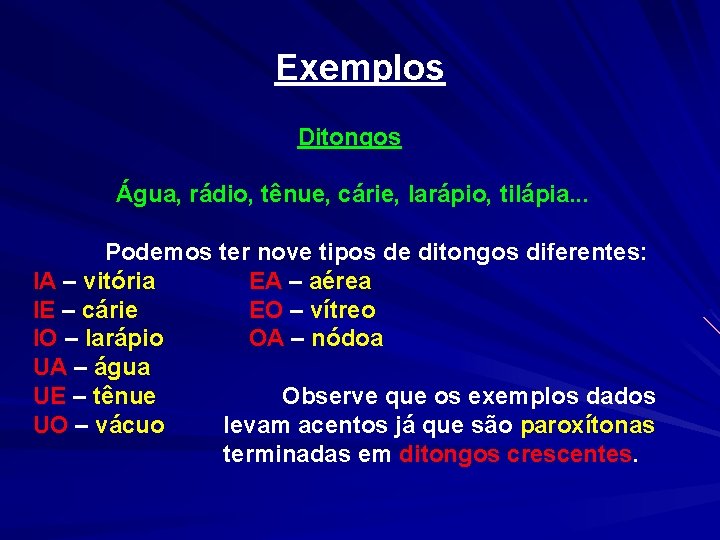 Exemplos

Ditongos

Água, rádio, tênue, cárie, larápio, tilápia...

Podemos ter nove tipos de ditongos diferentes:

IA – vitória
IE – cárie
IO – larápio
UA – água
UE – tênue
UO – vácuo

EA – aérea
EO – vítreo
OA – nódoa

Observe que os exemplos dados levam acentos já que são paroxítonas terminadas em ditongos crescentes.